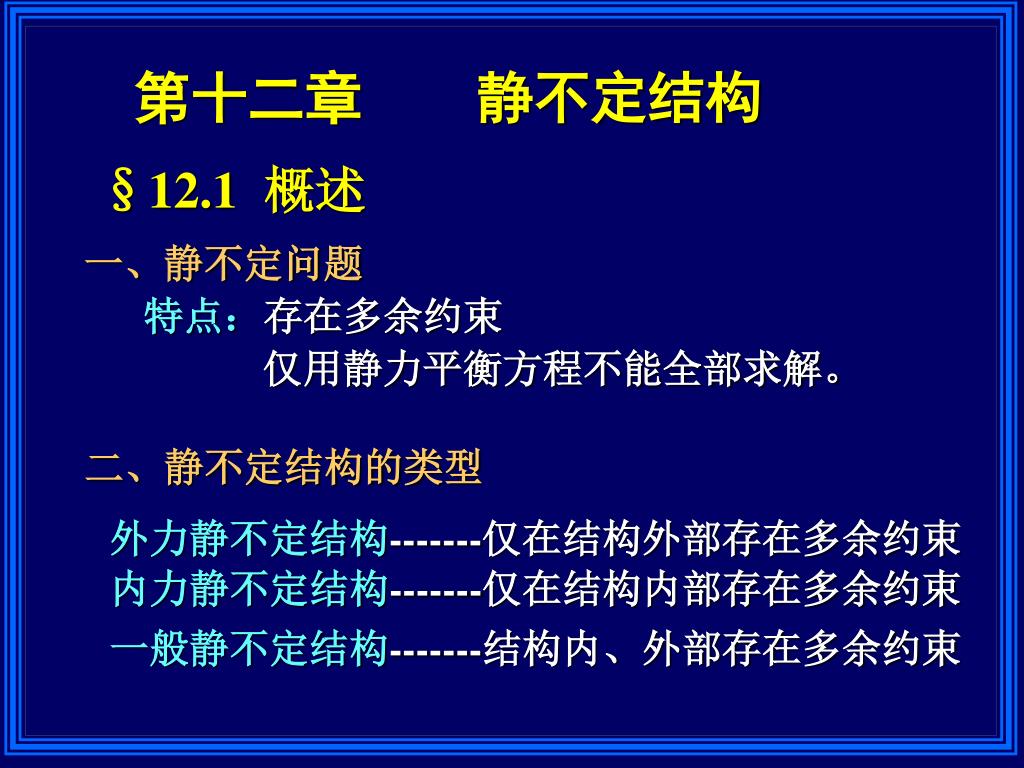 第十二章　　静不定结构

§ 12.1　概述

一、静不定问题

特点：存在多余约束
仅用静力平衡方程不能全部求解。

二、静不定结构的类型

外力静不定结构-------仅在结构外部存在多余约束
内力静不定结构-------仅在结构内部存在多余约束
一般静不定结构-------结构内、外部存在多余约束